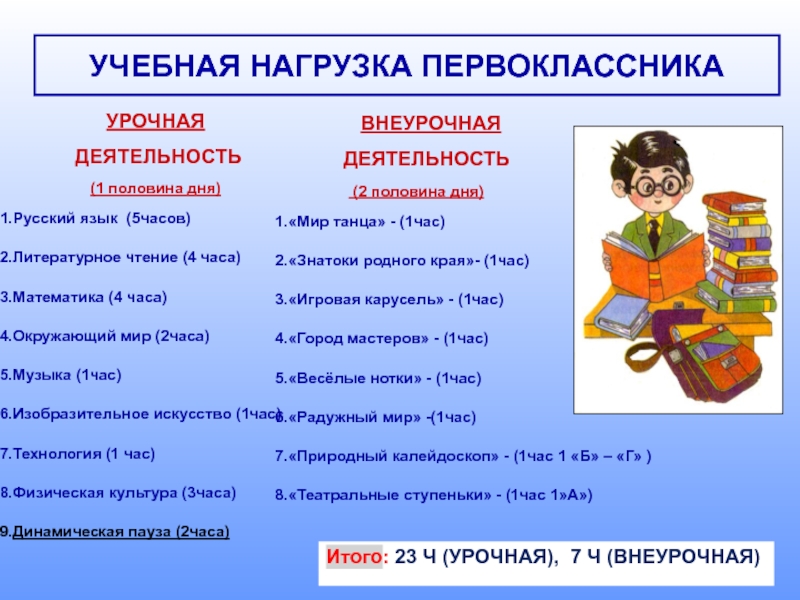 УЧЕБНАЯ НАГРУЗКА ПЕРВОКЛАССНИКА

УРОЧНАЯ

ДЕЯТЕЛЬНОСТЬ

(1 половина дня)

1.Русский язык (5часов)

2.Литературное чтение (4 часа)

3.Математика (4 часа)

4.Окружающий мир (2часа)

5.Музыка (1час)

6.Изобразительное искусство (1час)

7.Технология (1 час)

8.Физическая культура (3часа)

9.Динамическая пауза (2часа)

ВНЕУРОЧНАЯ

ДЕЯТЕЛЬНОСТЬ

(2 половина дня)

1.«Мир танца» - (1час)

2.«Знатоки родного края»- (1час)

3.«Игровая карусель» - (1час)

4.«Город мастеров» - (1час)

5.«Весёлые нотки» - (1час)

6.«Радужный мир» -(1час)

7.«Природный калейдоскоп» - (1час 1 «Б» – «Г» )

8.«Театральные ступеньки» - (1час 1»А»)

Итого: 23 Ч (УРОЧНАЯ), 7 Ч (ВНЕУРОЧНАЯ)